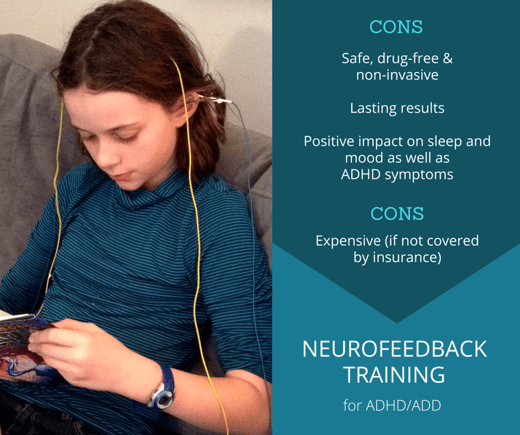 CONS

Safe, drug-free & non-invasive

Lasting results

Positive impact on sleep and mood as well as ADHD symptoms

CONS

Expensive (if not covered by insurance)

NEUROFEEDBACK TRAINING

for ADHD/ADD